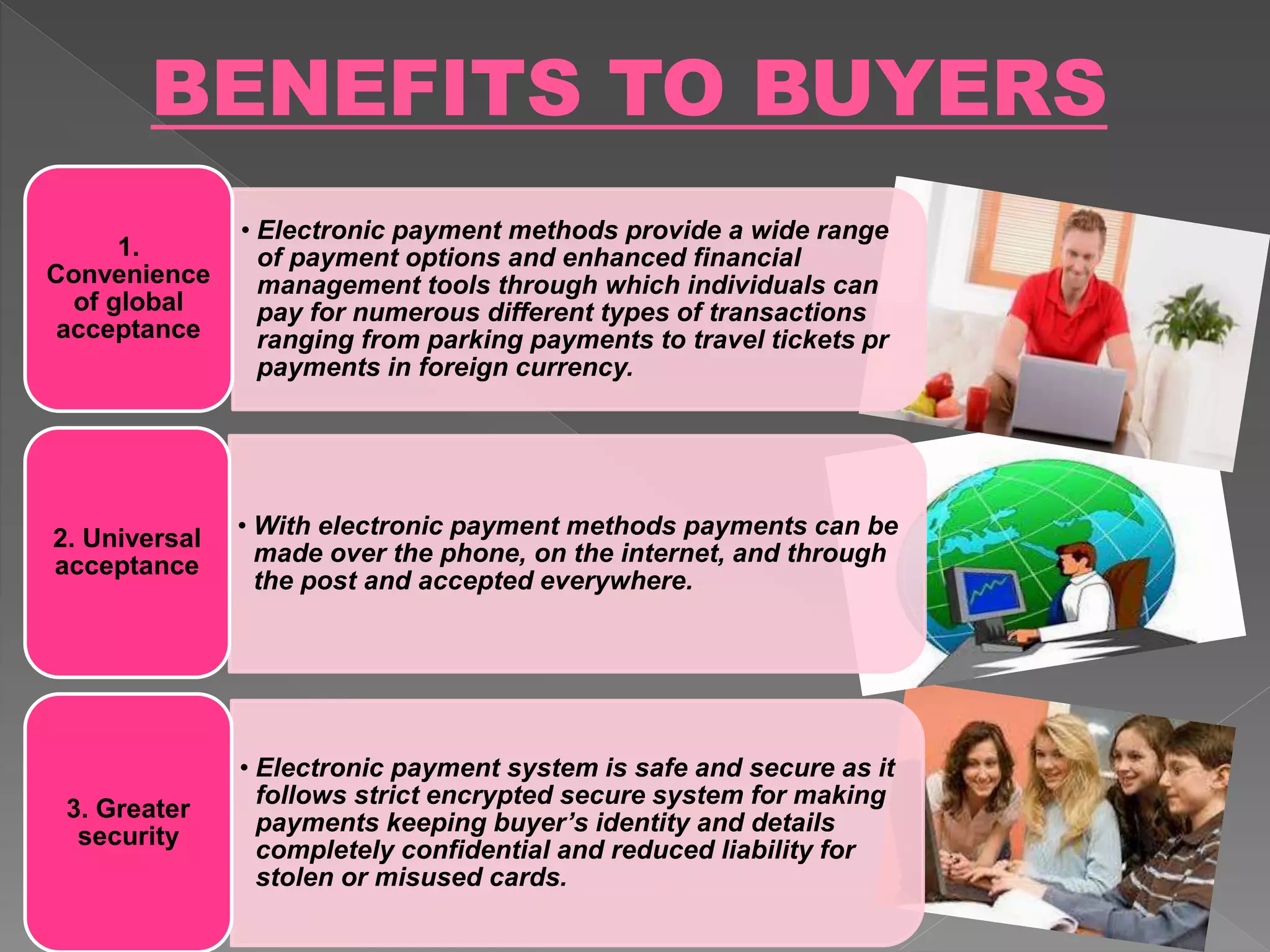 BENEFITS TO BUYERS

1. Convenience of global acceptance

• Electronic payment methods provide a wide range of payment options and enhanced financial management tools through which individuals can pay for numerous different types of transactions ranging from parking payments to travel tickets pr payments in foreign currency.

2. Universal acceptance

• With electronic payment methods payments can be made over the phone, on the internet, and through the post and accepted everywhere.

3. Greater security

• Electronic payment system is safe and secure as it follows strict encrypted secure system for making payments keeping buyer's identity and details completely confidential and reduced liability for stolen or misused cards.